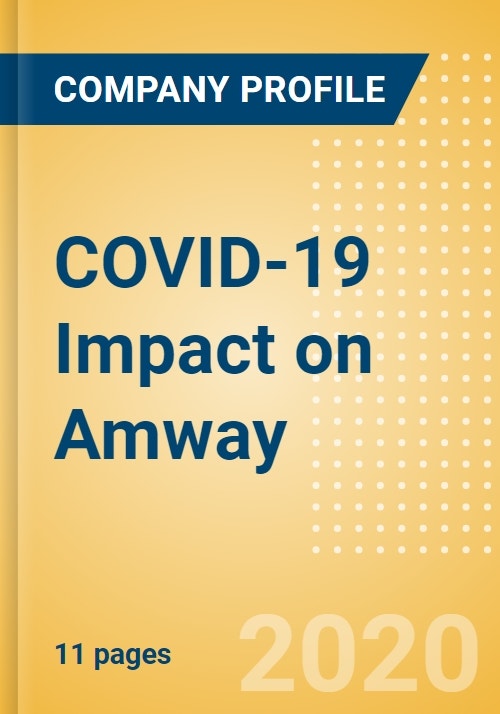 COMPANY PROFILE

COVID-19 Impact on Amway

11 pages

2020